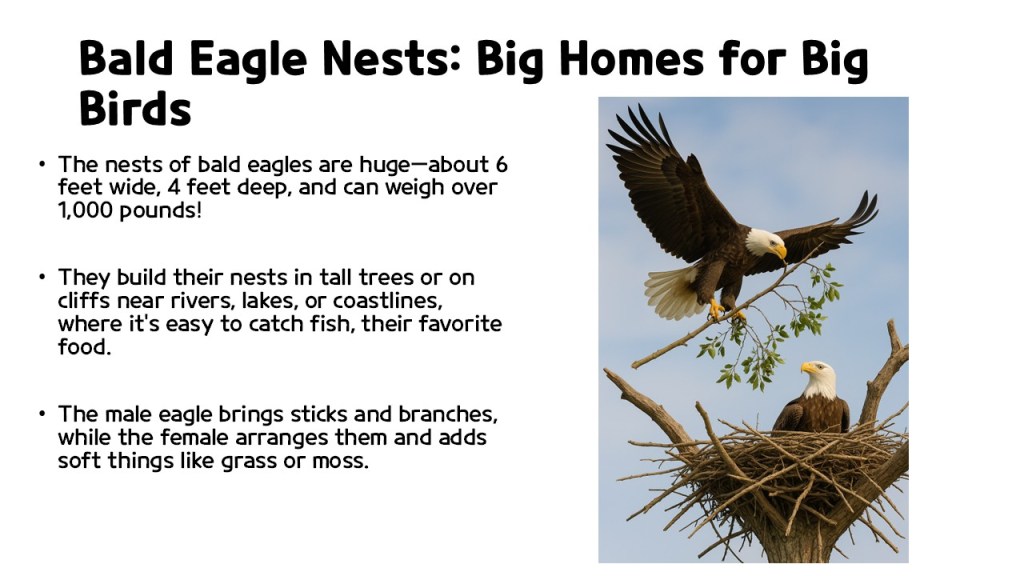 Bald Eagle Nests: Big Homes for Big Birds

• The nests of bald eagles are huge—about 6 feet wide, 4 feet deep, and can weigh over 1,000 pounds!

• They build their nests in tall trees or on cliffs near rivers, lakes, or coastlines, where it's easy to catch fish, their favorite food.

• The male eagle brings sticks and branches, while the female arranges them and adds soft things like grass or moss.